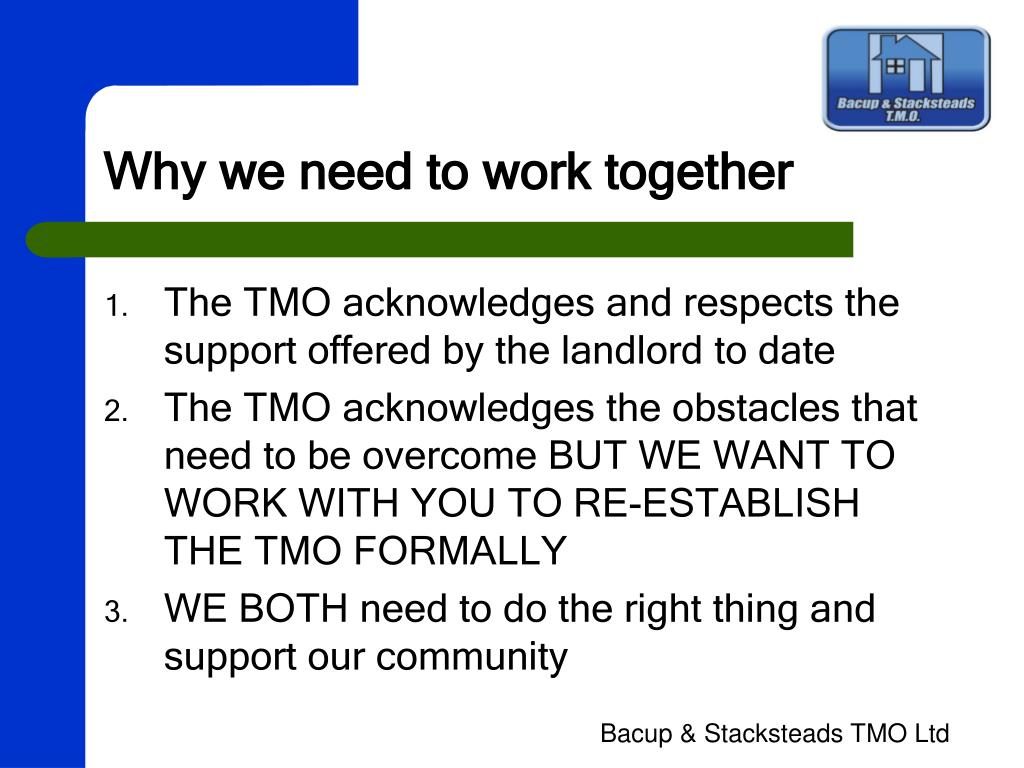 Bacup & Stacksteads T.M.O.

Why we need to work together

1. The TMO acknowledges and respects the support offered by the landlord to date
2. The TMO acknowledges the obstacles that need to be overcome BUT WE WANT TO WORK WITH YOU TO RE-ESTABLISH THE TMO FORMALLY
3. WE BOTH need to do the right thing and support our community

Bacup & Stacksteads TMO Ltd